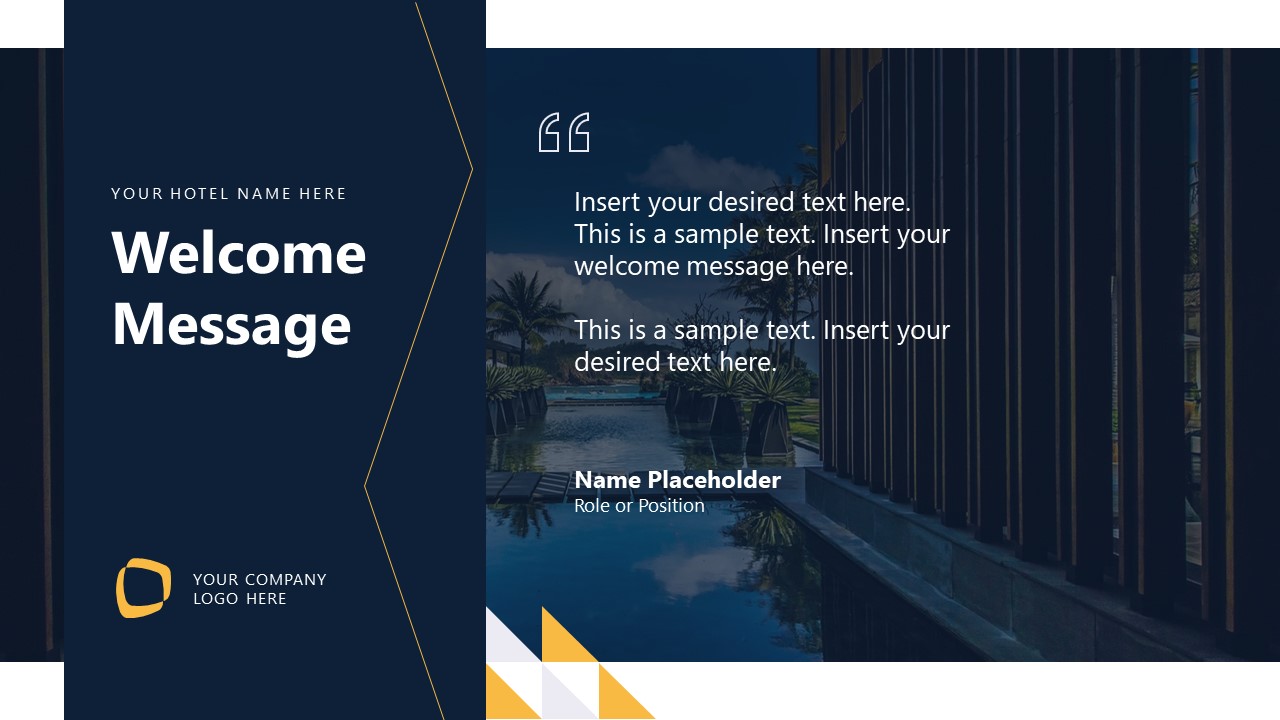 YOUR HOTEL NAME HERE

Welcome Message

YOUR COMPANY LOGO HERE

“

Insert your desired text here. This is a sample text. Insert your welcome message here.

This is a sample text. Insert your desired text here.

Name Placeholder
Role or Position